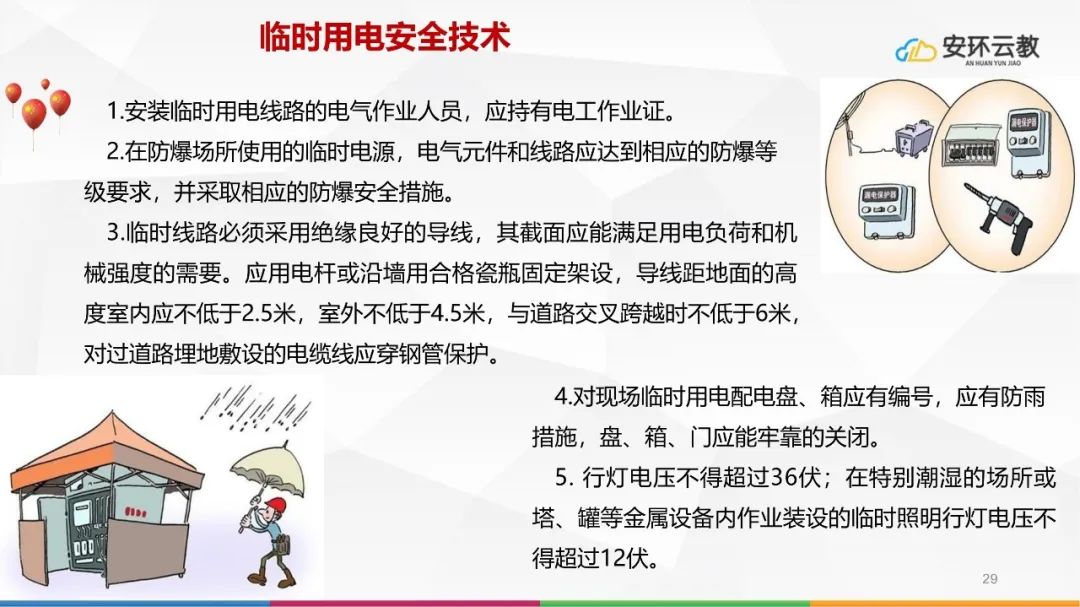 临时用电安全技术

安环云教
AN HUAN YUN JIAO

1.安装临时用电线路的电气作业人员，应持有电工作业证。

2.在防爆场所使用的临时电源，电气元件和线路应达到相应的防爆等级要求，并采取相应的防爆安全措施。

3.临时线路必须采用绝缘良好的导线，其截面应能满足用电负荷和机械强度的需要。应用电杆或沿墙用合格瓷瓶固定架设，导线距地面的高度室内应不低于2.5米，室外不低于4.5米，与道路交叉跨越时不低于6米，对过道路埋地敷设的电缆线应穿钢管保护。

漏电保护器

漏电保护器

4.对现场临时用电配电盘、箱应有编号，应有防雨措施，盘、箱、门应能牢靠的关闭。

5. 行灯电压不得超过36伏；在特别潮湿的场所或塔、罐等金属设备内作业装设的临时照明行灯电压不得超过12伏。

29